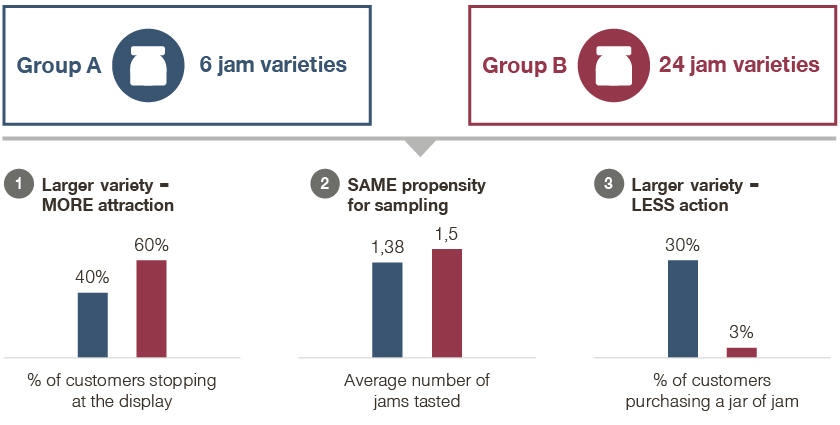 Group A 6 jam varieties

Group B 24 jam varieties

1 Larger variety = MORE attraction

40%

60%

% of customers stopping at the display

2 SAME propensity for sampling

1,38

1,5

Average number of jams tasted

3 Larger variety = LESS action

30%

3%

% of customers purchasing a jar of jam